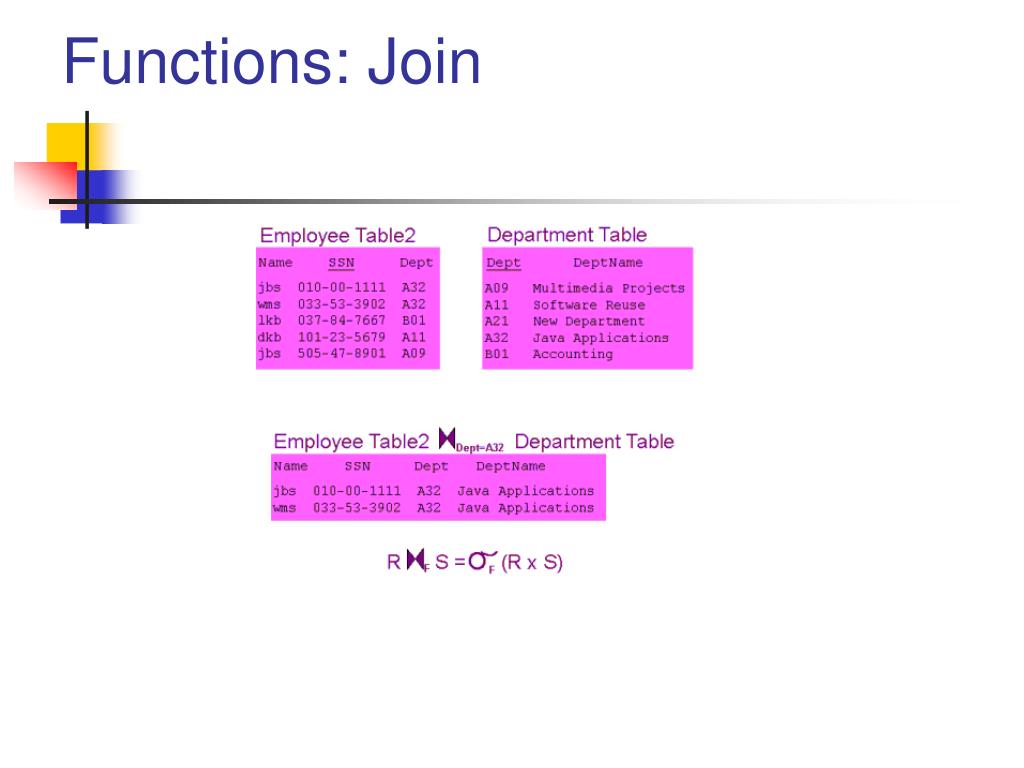 Functions: Join

Employee Table2

| Name | SSN | Dept |
|---|---|---|
| jbs | 010-00-1111 | A32 |
| wms | 033-53-3902 | A32 |
| lkb | 037-84-7667 | B01 |
| dkb | 101-23-5679 | A11 |
| jbs | 505-47-8901 | A09 |

Department Table

| Dept | DeptName |
|---|---|
| A09 | Multimedia Projects |
| A11 | Software Reuse |
| A21 | New Department |
| A32 | Java Applications |
| B01 | Accounting |

Employee Table2 $\bowtie_{Dept=A32}$ Department Table

| Name | SSN | Dept | DeptName |
|---|---|---|---|
| jbs | 010-00-1111 | A32 | Java Applications |
| wms | 033-53-3902 | A32 | Java Applications |

$R \bowtie_F S = \sigma_F (R \times S)$